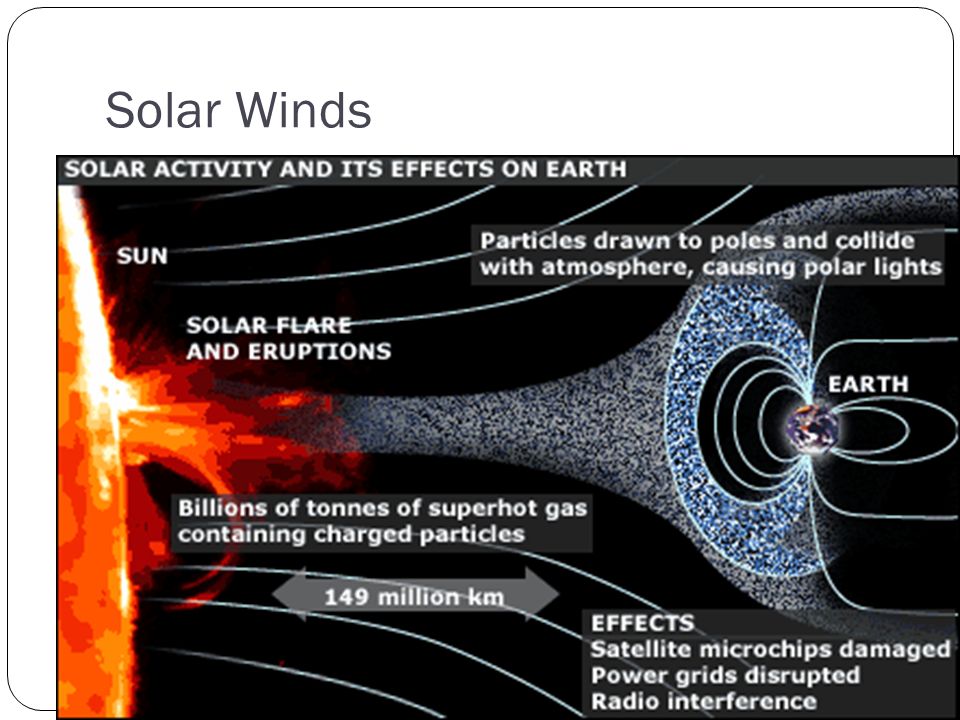 Solar Winds

SOLAR ACTIVITY AND ITS EFFECTS ON EARTH

SUN

Particles drawn to poles and collide with atmosphere, causing polar lights

SOLAR FLARE AND ERUPTIONS

EARTH

Billions of tonnes of superhot gas containing charged particles

149 million km

EFFECTS
Satellite microchips damaged
Power grids disrupted
Radio interference